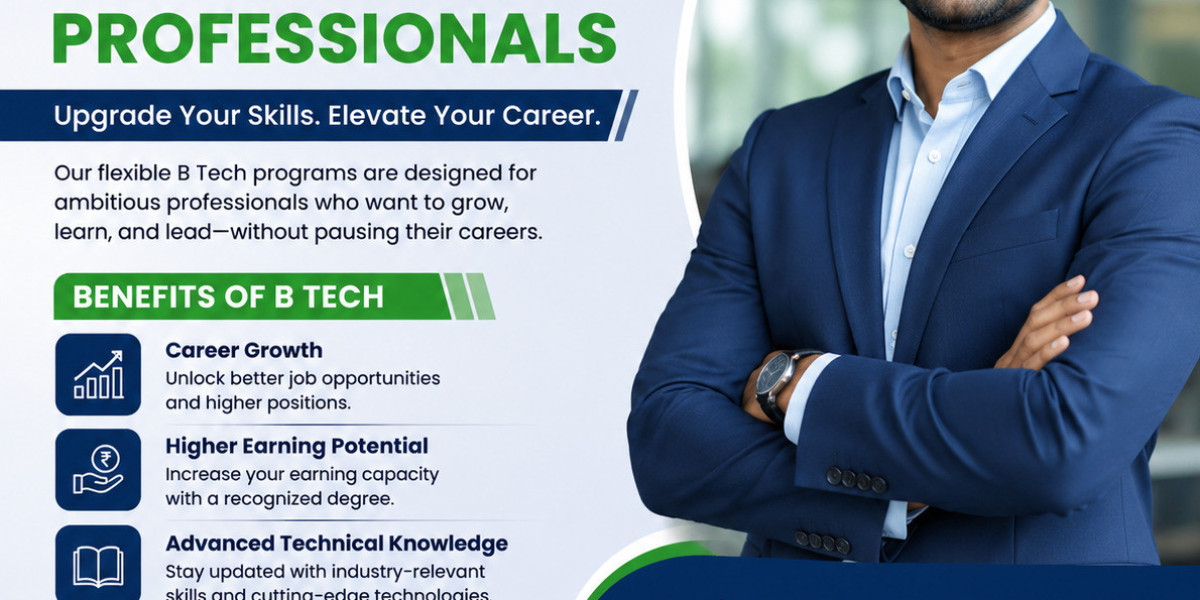 PROFESSIONALS

Upgrade Your Skills. Elevate Your Career.

Our flexible B Tech programs are designed for ambitious professionals who want to grow, learn, and lead—without pausing their careers.

BENEFITS OF B TECH

Career Growth
Unlock better job opportunities and higher positions.

Higher Earning Potential
Increase your earning capacity with a recognized degree.

Advanced Technical Knowledge
Stay updated with industry-relevant skills and cutting-edge technologies.